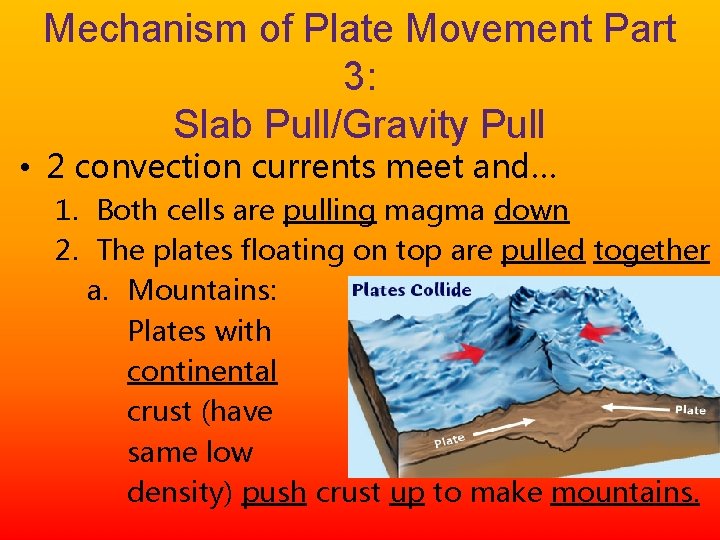 Mechanism of Plate Movement Part 3:
Slab Pull/Gravity Pull

• 2 convection currents meet and…
1. Both cells are pulling magma down
2. The plates floating on top are pulled together
a. Mountains: Plates with continental crust (have same low density) push crust up to make mountains.

Plates Collide
Plate
Plate